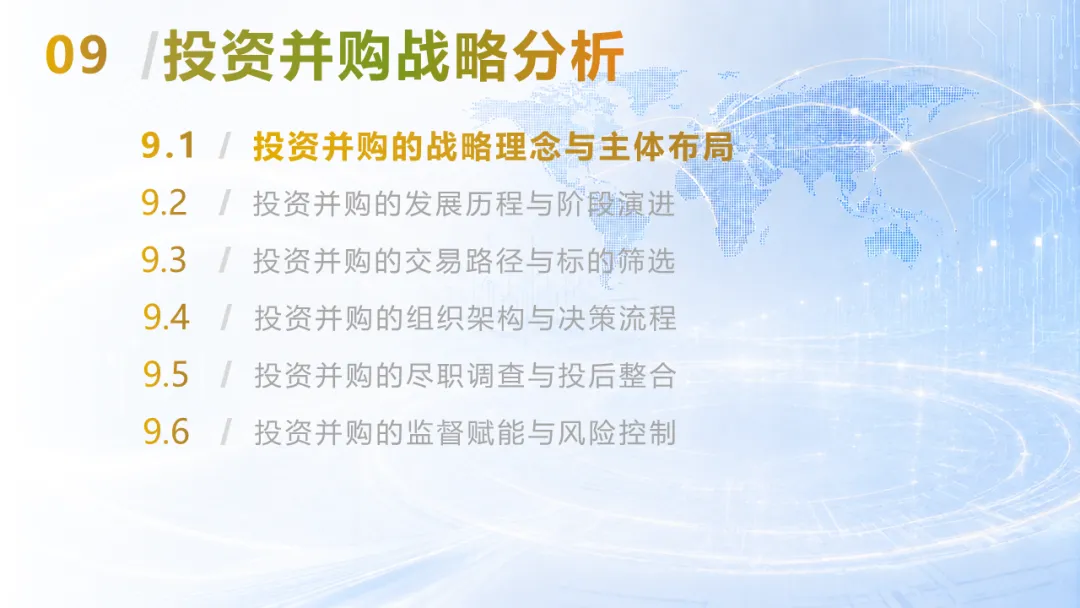 09 /投资并购战略分析

9.1 / 投资并购的战略理念与主体布局

9.2 / 投资并购的发展历程与阶段演进

9.3 / 投资并购的交易路径与标的筛选

9.4 / 投资并购的组织架构与决策流程

9.5 / 投资并购的尽职调查与投后整合

9.6 / 投资并购的监督赋能与风险控制